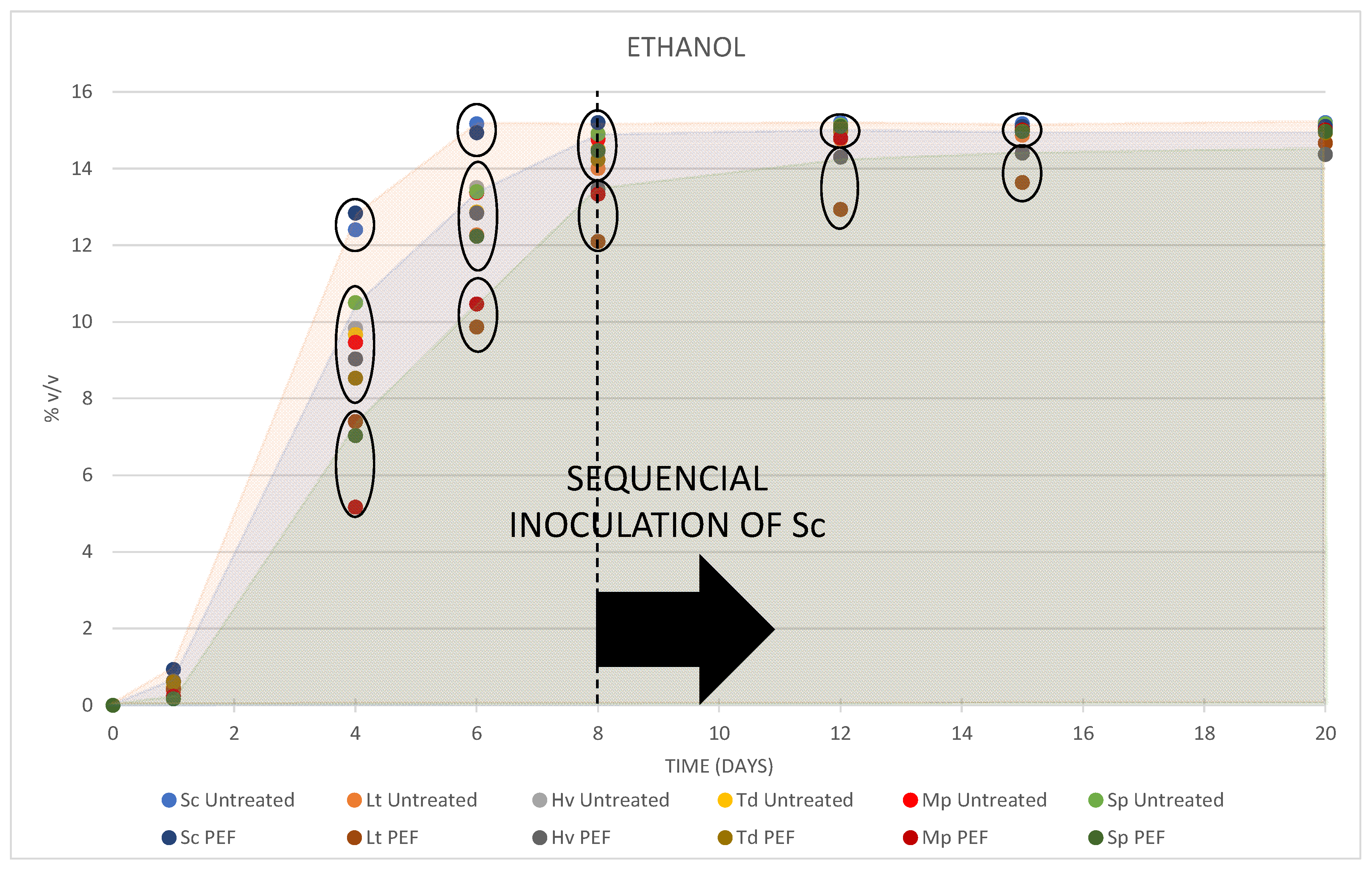 ETHANOL

16
14
12
10
8
6
4
2
0

% v/v

SEQUENCIAL INOCULATION OF Sc

0 2 4 6 8 10 12 14 16 18 20

TIME (DAYS)

Sc Untreated
Lt Untreated
Hv Untreated
Td Untreated
Mp Untreated
Sp Untreated
Sc PEF
Lt PEF
Hv PEF
Td PEF
Mp PEF
Sp PEF